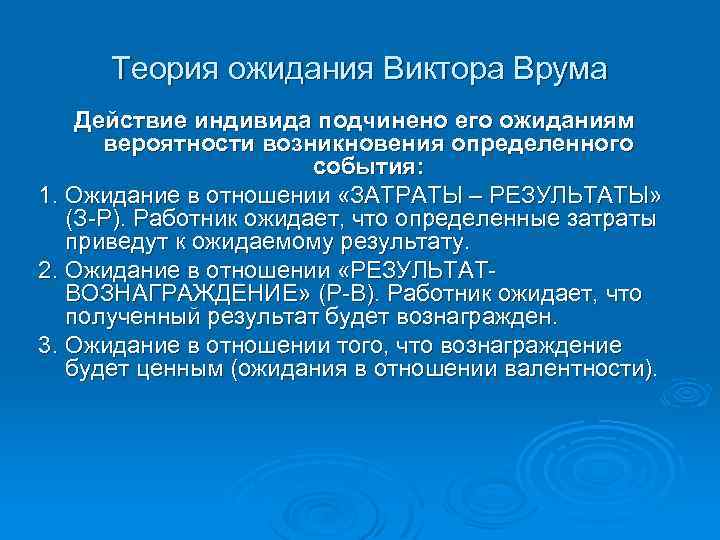 Теория ожидания Виктора Врума

Действие индивида подчинено его ожиданиям вероятности возникновения определенного события:

1. Ожидание в отношении «ЗАТРАТЫ – РЕЗУЛЬТАТЫ» (З-Р). Работник ожидает, что определенные затраты приведут к ожидаемому результату.

2. Ожидание в отношении «РЕЗУЛЬТАТ-ВОЗНАГРАЖДЕНИЕ» (Р-В). Работник ожидает, что полученный результат будет вознагражден.

3. Ожидание в отношении того, что вознаграждение будет ценным (ожидания в отношении валентности).